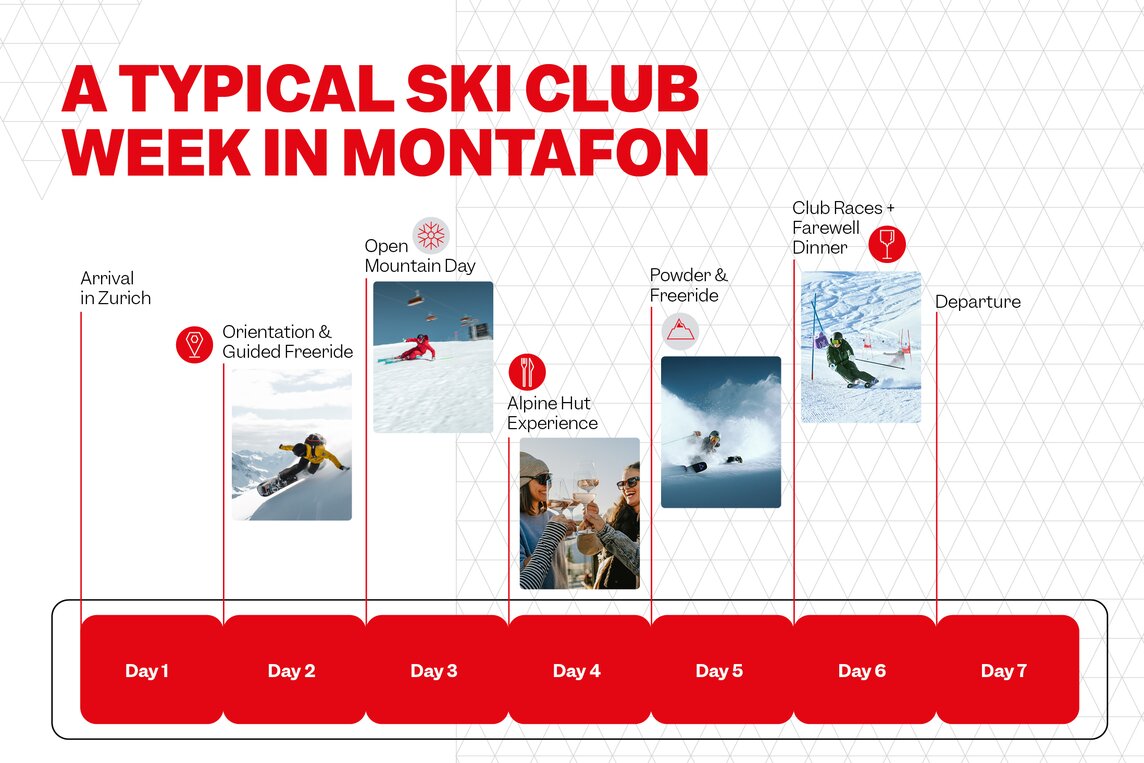 A TYPICAL SKI CLUB WEEK IN MONTAFON

Arrival in Zurich

Orientation & Guided Freeride

Open Mountain Day

Alpine Hut Experience

Powder & Freeride

Club Races + Farewell Dinner

Departure

Day 1

Day 2

Day 3

Day 4

Day 5

Day 6

Day 7